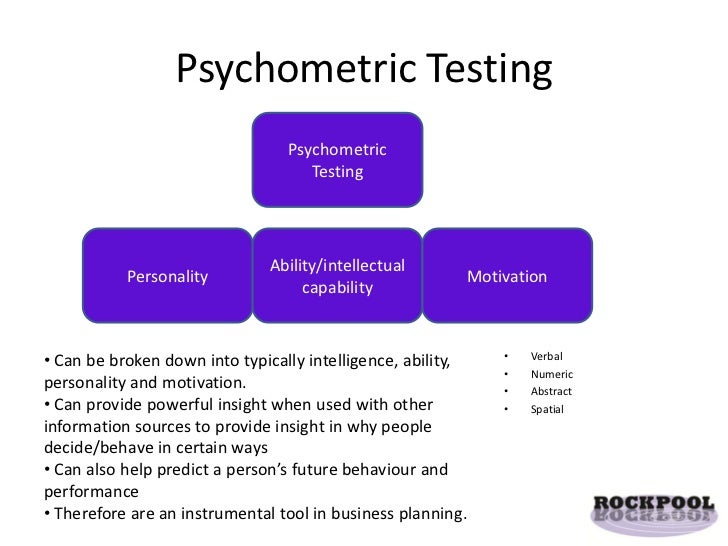 Psychometric Testing

Psychometric Testing

Personality

Ability/intellectual capability

Motivation

• Can be broken down into typically intelligence, ability, personality and motivation.
• Can provide powerful insight when used with other information sources to provide insight in why people decide/behave in certain ways
• Can also help predict a person's future behaviour and performance
• Therefore are an instrumental tool in business planning.

• Verbal
• Numeric
• Abstract
• Spatial

ROCKPOOL